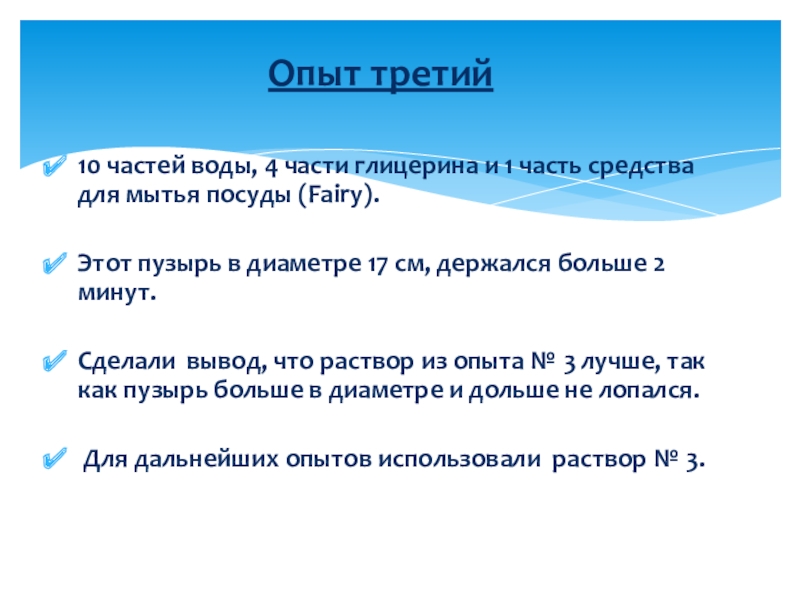 Опыт третий

10 частей воды, 4 части глицерина и 1 часть средства для мытья посуды (Fairy).

Этот пузырь в диаметре 17 см, держался больше 2 минут.

Сделали вывод, что раствор из опыта № 3 лучше, так как пузырь больше в диаметре и дольше не лопался.

Для дальнейших опытов использовали раствор № 3.